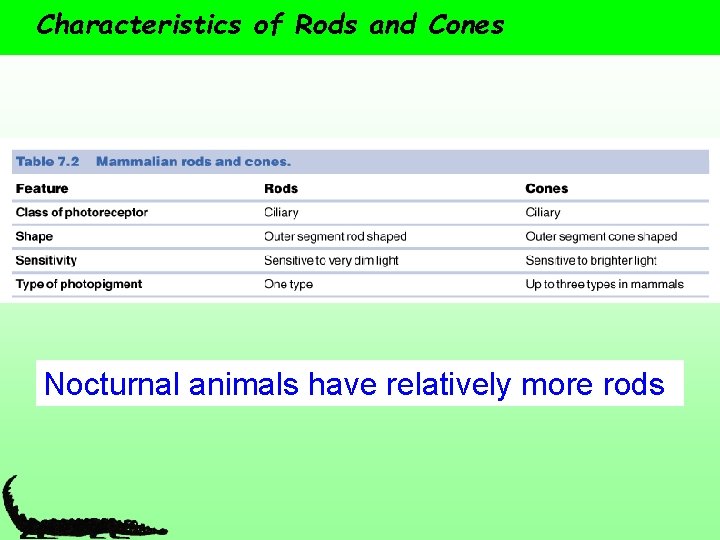 Characteristics of Rods and Cones

Table 7.2 Mammalian rods and cones.

| Feature | Rods | Cones |
|---|---|---|
| Class of photoreceptor | Ciliary | Ciliary |
| Shape | Outer segment rod shaped | Outer segment cone shaped |
| Sensitivity | Sensitive to very dim light | Sensitive to brighter light |
| Type of photopigment | One type | Up to three types in mammals |

Nocturnal animals have relatively more rods